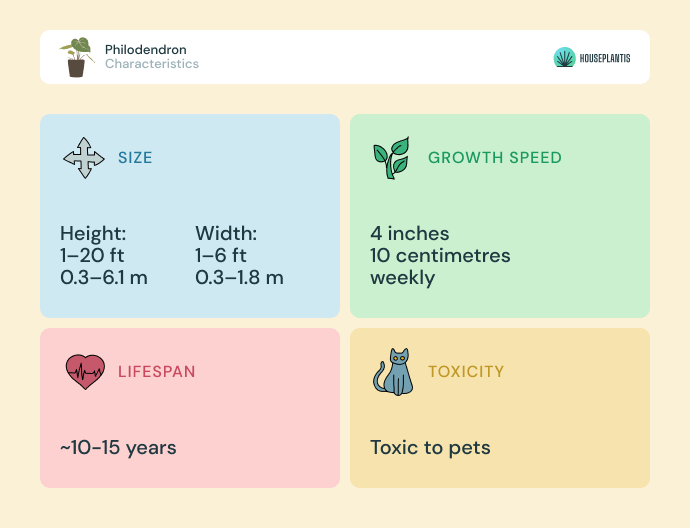 Philodendron
Characteristics

HOUSEPLANTIS

SIZE

Height:
1–20 ft
0.3–6.1 m

Width:
1–6 ft
0.3–1.8 m

GROWTH SPEED

4 inches
10 centimetres
weekly

LIFESPAN

~10-15 years

TOXICITY

Toxic to pets